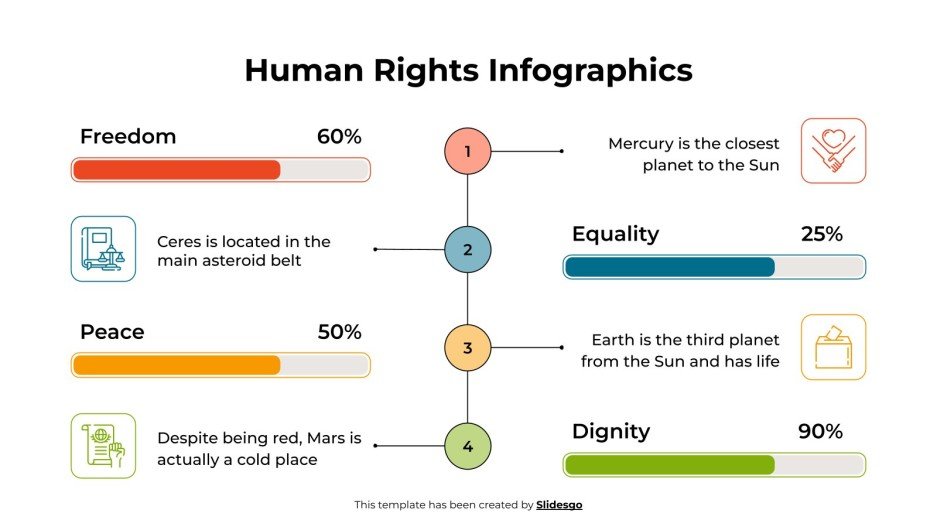 Human Rights Infographics

Freedom 60%

1

Mercury is the closest planet to the Sun

Ceres is located in the main asteroid belt

2

Equality 25%

Peace 50%

3

Earth is the third planet from the Sun and has life

Despite being red, Mars is actually a cold place

4

Dignity 90%

This template has been created by Slidesgo